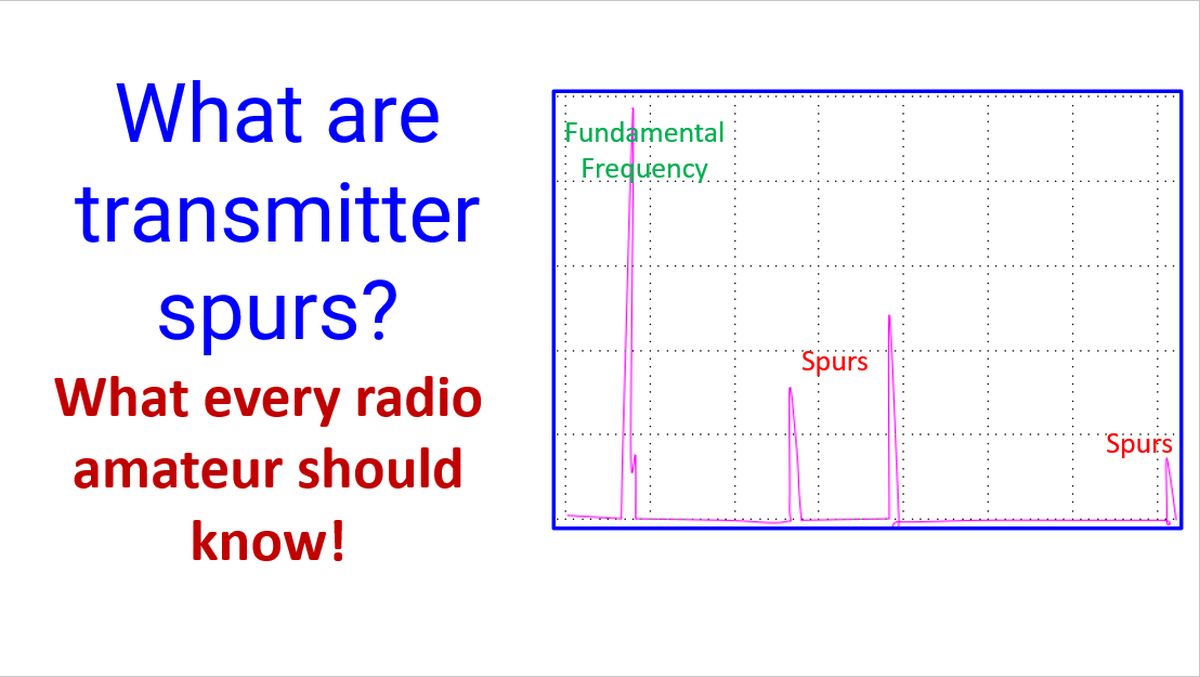 What are transmitter spurs?

What every radio amateur should know!

Fundamental Frequency

Spurs

Spurs